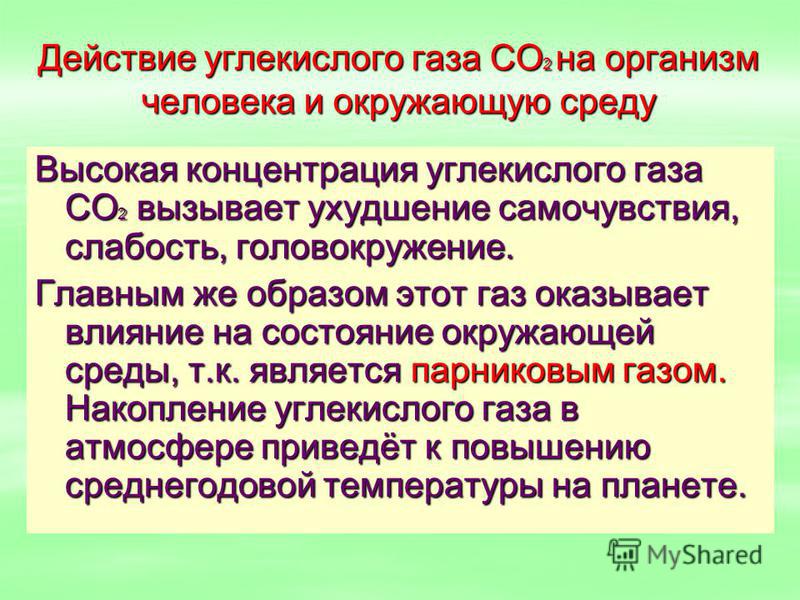 Действие углекислого газа $CO_2$ на организм человека и окружающую среду

Высокая концентрация углекислого газа $CO_2$ вызывает ухудшение самочувствия, слабость, головокружение.

Главным же образом этот газ оказывает влияние на состояние окружающей среды, т.к. является парниковым газом. Накопление углекислого газа в атмосфере приведёт к повышению среднегодовой температуры на планете.

MyShared